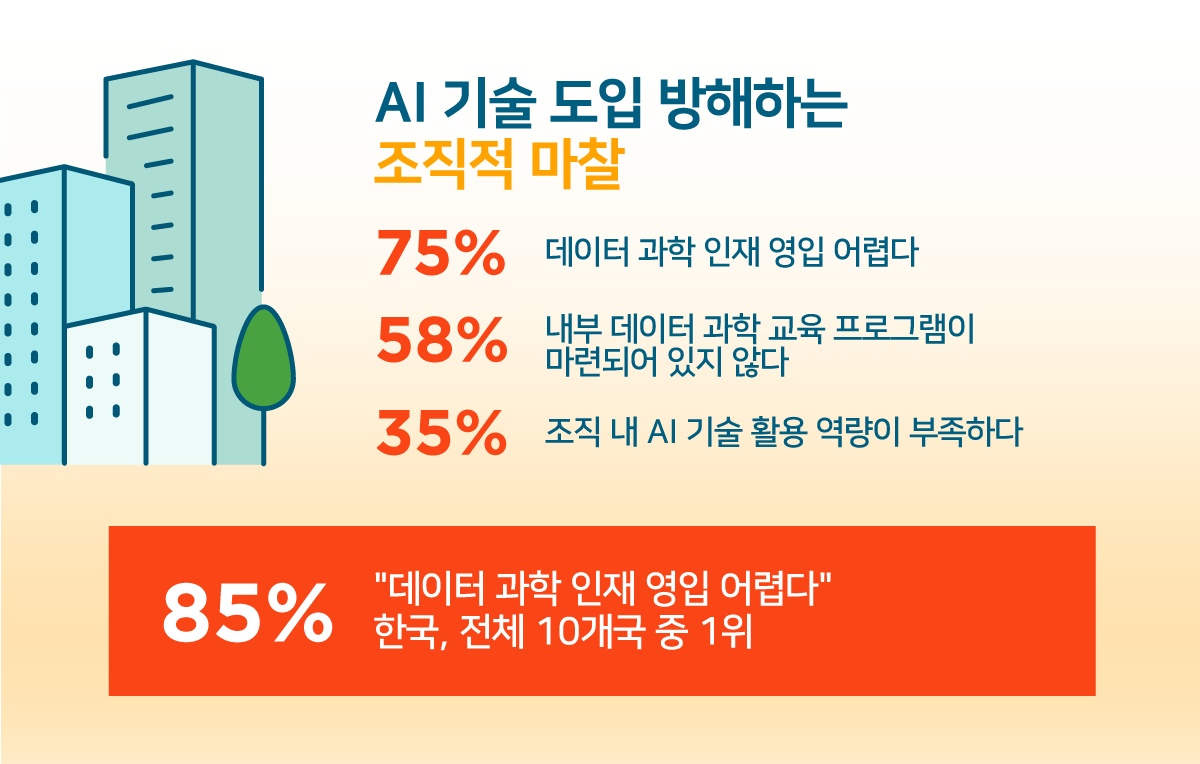 AI 기술 도입 방해하는
조직적 마찰

75% 데이터 과학 인재 영입 어렵다

58% 내부 데이터 과학 교육 프로그램이 마련되어 있지 않다

35% 조직 내 AI 기술 활용 역량이 부족하다

85% "데이터 과학 인재 영입 어렵다"
한국, 전체 10개국 중 1위